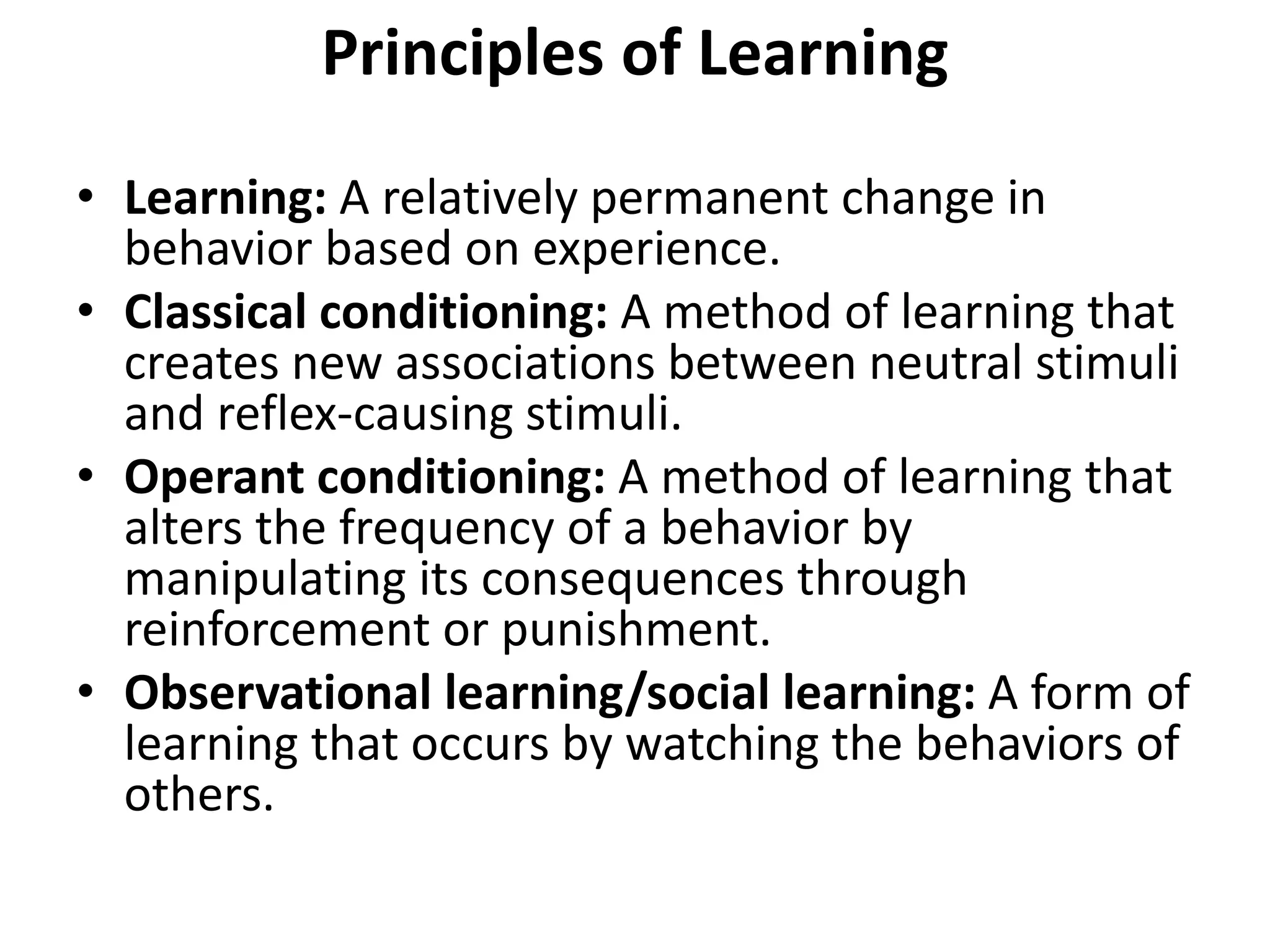 Principles of Learning

• Learning: A relatively permanent change in behavior based on experience.
• Classical conditioning: A method of learning that creates new associations between neutral stimuli and reflex-causing stimuli.
• Operant conditioning: A method of learning that alters the frequency of a behavior by manipulating its consequences through reinforcement or punishment.
• Observational learning/social learning: A form of learning that occurs by watching the behaviors of others.